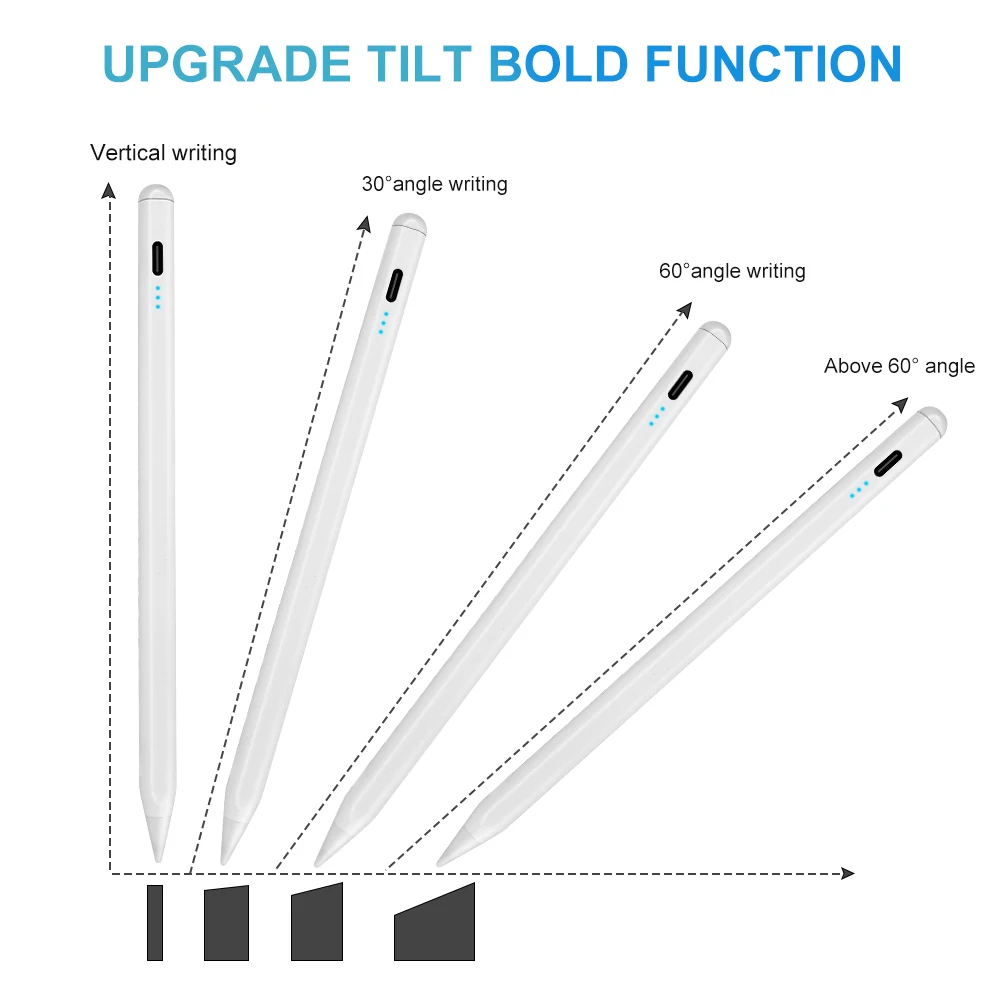 UPGRADE TILT BOLD FUNCTION

Vertical writing

30°angle writing

60°angle writing

Above 60° angle